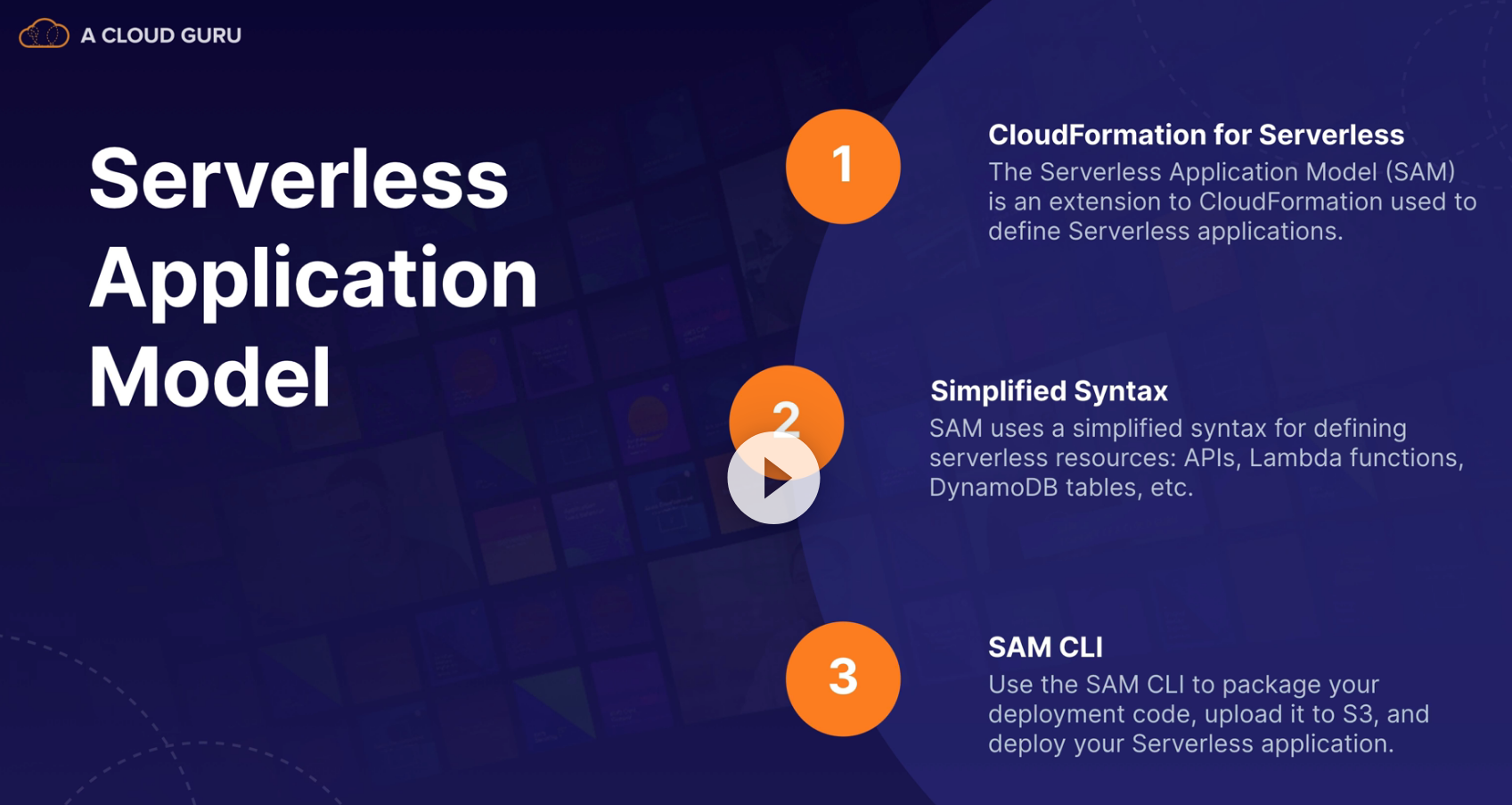 A CLOUD GURU

Serverless Application Model

1

CloudFormation for Serverless
The Serverless Application Model (SAM) is an extension to CloudFormation used to define Serverless applications.

2

Simplified Syntax
SAM uses a simplified syntax for defining serverless resources: APIs, Lambda functions, DynamoDB tables, etc.

3

SAM CLI
Use the SAM CLI to package your deployment code, upload it to S3, and deploy your Serverless application.